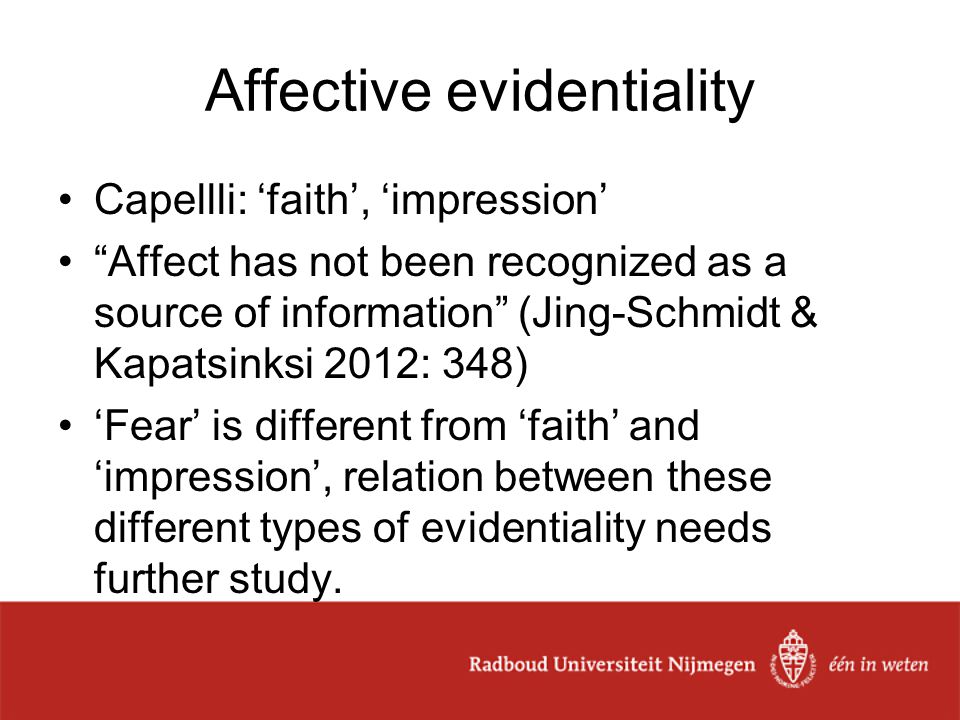 Affective evidentiality

• Capellli: ‘faith’, ‘impression’
• “Affect has not been recognized as a source of information” (Jing-Schmidt & Kapatsinksi 2012: 348)
• ‘Fear’ is different from ‘faith’ and ‘impression’, relation between these different types of evidentiality needs further study.

Radboud Universiteit Nijmegen één in weten